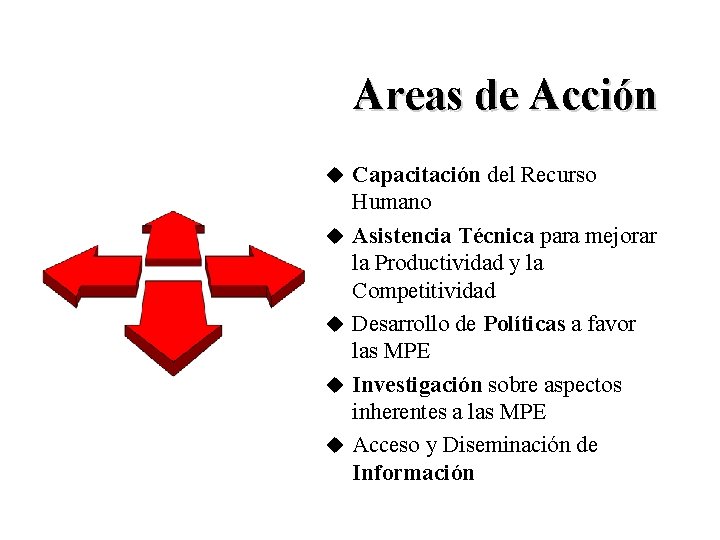 Areas de Acción

◆ Capacitación del Recurso Humano

◆ Asistencia Técnica para mejorar la Productividad y la Competitividad

◆ Desarrollo de Políticas a favor las MPE

◆ Investigación sobre aspectos inherentes a las MPE

◆ Acceso y Diseminación de Información